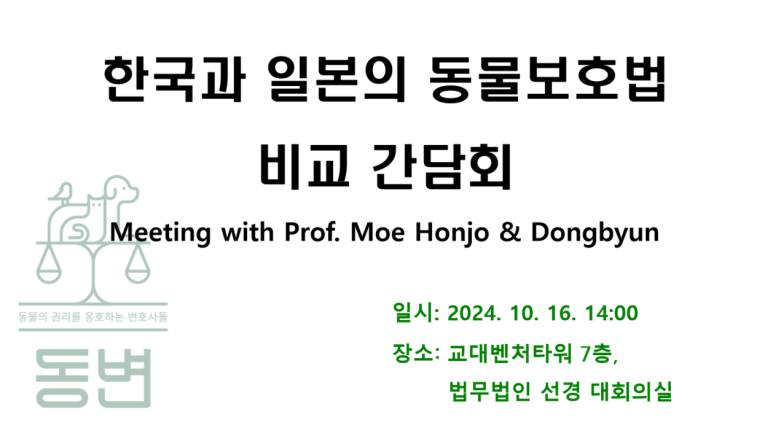 한국과 일본의 동물보호법 비교 간담회

Meeting with Prof. Moe Honjo & Dongbyun

동물의 권리를 옹호하는 변호사들

동변

일시: 2024. 10. 16. 14:00

장소: 교대벤처타워 7층, 법무법인 선경 대회의실